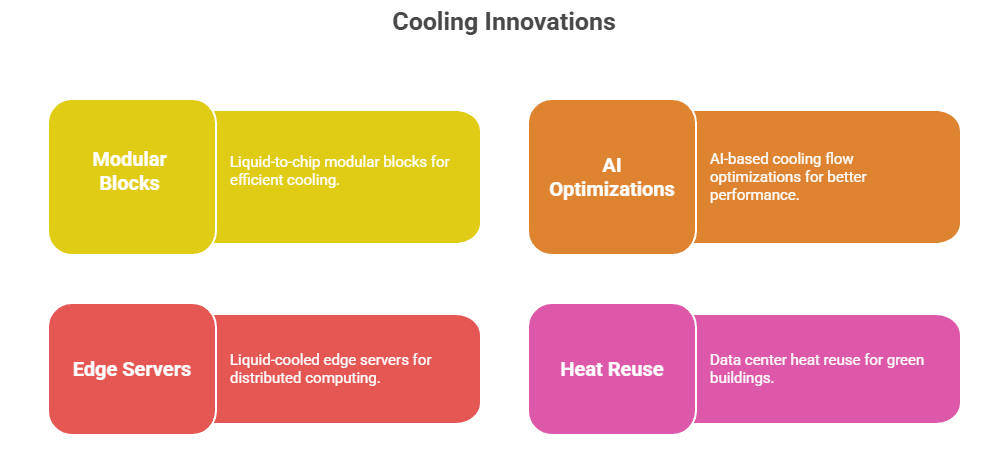 Cooling Innovations

Modular Blocks

Liquid-to-chip modular blocks for efficient cooling.

AI Optimizations

AI-based cooling flow optimizations for better performance.

Edge Servers

Liquid-cooled edge servers for distributed computing.

Heat Reuse

Data center heat reuse for green buildings.